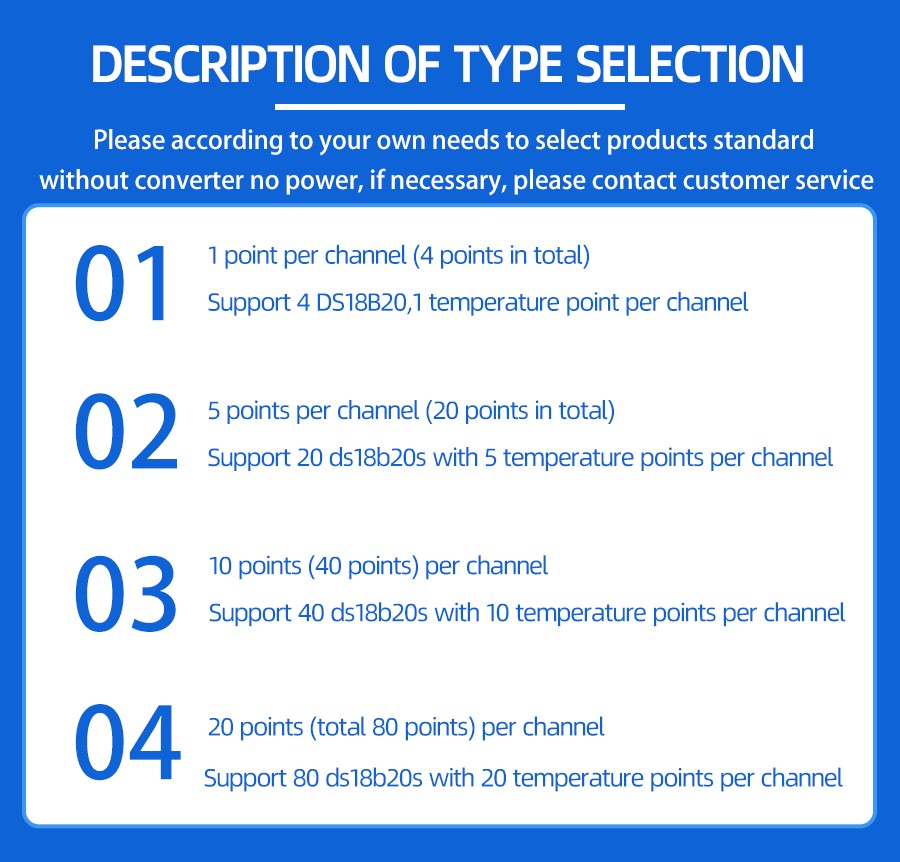 DESCRIPTION OF TYPE SELECTION

Please according to your own needs to select products standard without converter no power, if necessary, please contact customer service

01
1 point per channel (4 points in total)
Support 4 DS18B20,1 temperature point per channel

02
5 points per channel (20 points in total)
Support 20 ds18b20s with 5 temperature points per channel

03
10 points (40 points) per channel
Support 40 ds18b20s with 10 temperature points per channel

04
20 points (total 80 points) per channel
Support 80 ds18b20s with 20 temperature points per channel